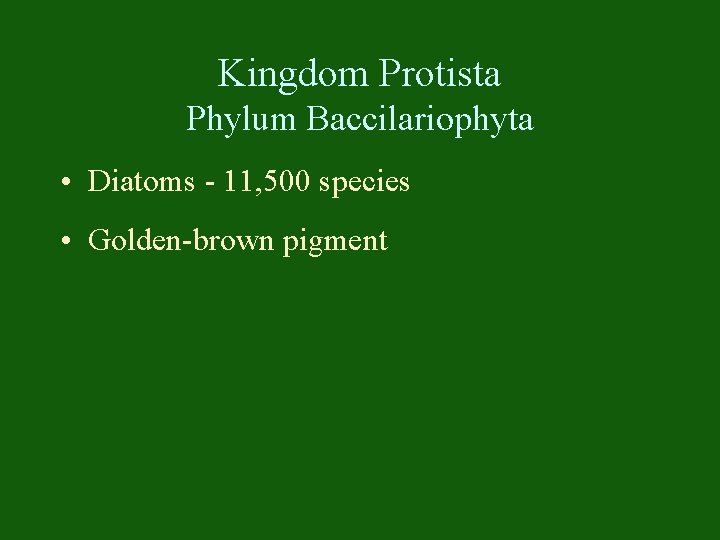 Kingdom Protista
Phylum Baccilariophyta

• Diatoms - 11,500 species

• Golden-brown pigment